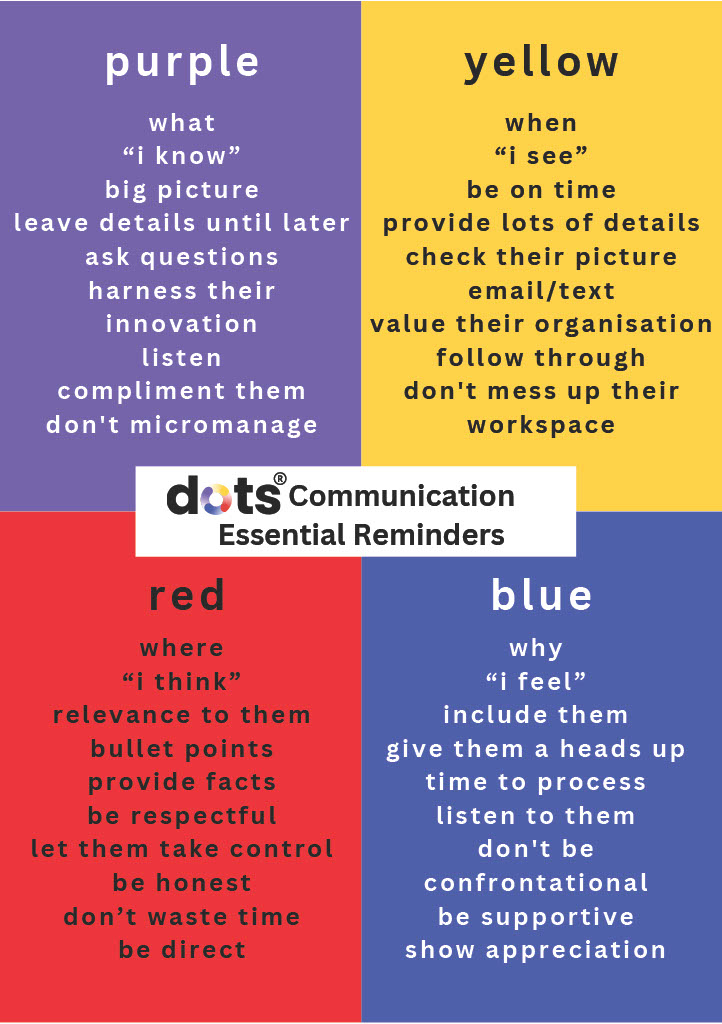 purple

what
"i know"
big picture
leave details until later
ask questions
harness their
innovation
listen
compliment them
don't micromanage

yellow

when
"i see"
be on time
provide lots of details
check their picture
email/text
value their organisation
follow through
don't mess up their
workspace

dots® Communication
Essential Reminders

red

where
"i think"
relevance to them
bullet points
provide facts
be respectful
let them take control
be honest
don't waste time
be direct

blue

why
"i feel"
include them
give them a heads up
time to process
listen to them
don't be
confrontational
be supportive
show appreciation